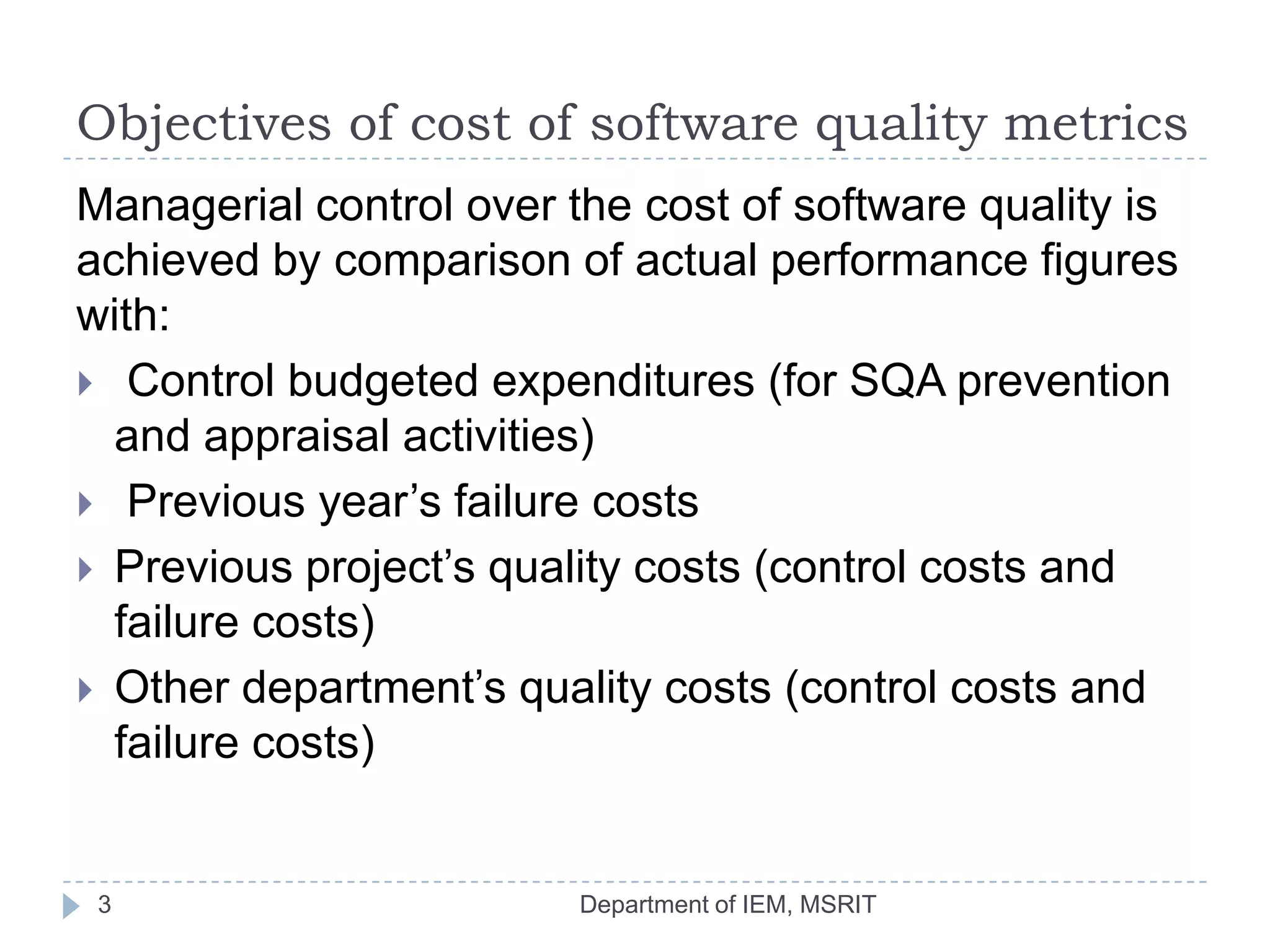 Objectives of cost of software quality metrics

Managerial control over the cost of software quality is achieved by comparison of actual performance figures with:

Control budgeted expenditures (for SQA prevention and appraisal activities)

Previous year’s failure costs

Previous project’s quality costs (control costs and failure costs)

Other department’s quality costs (control costs and failure costs)

3

Department of IEM, MSRIT